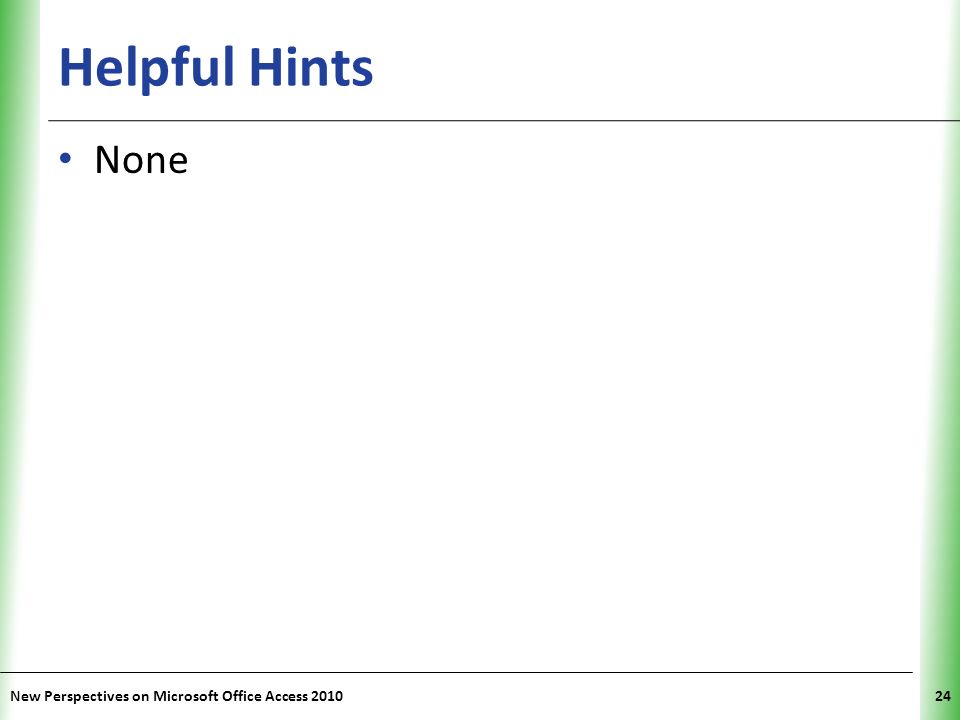 Helpful Hints

• None

New Perspectives on Microsoft Office Access 2010

24